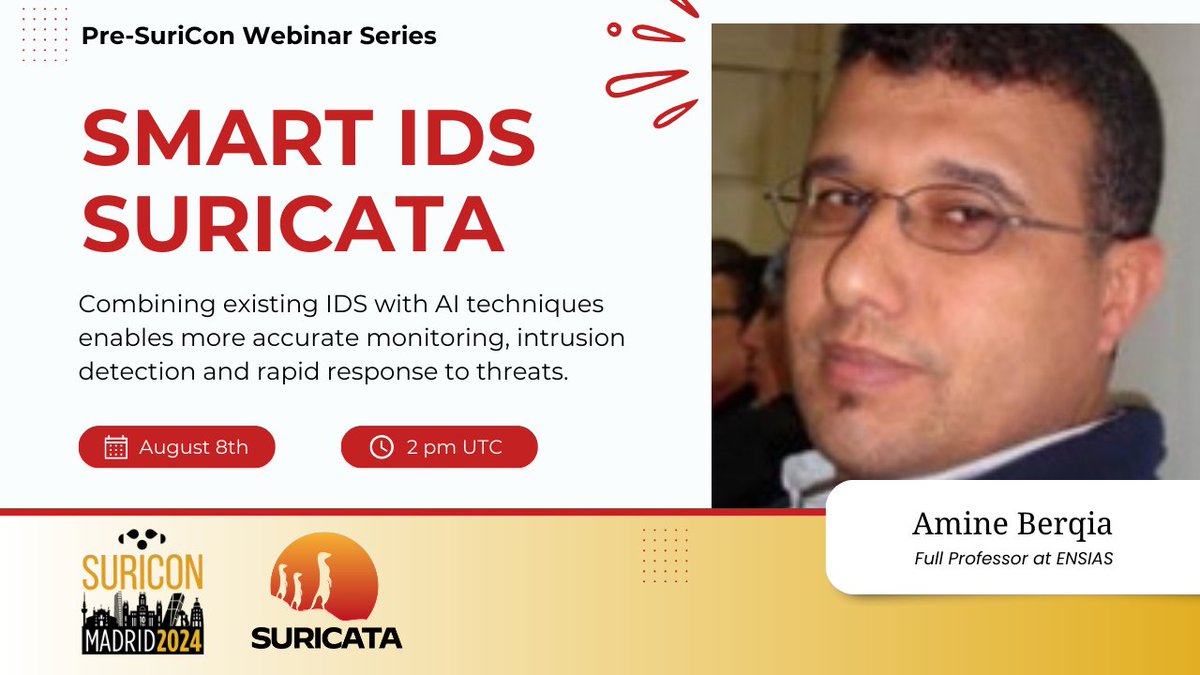 Pre-SuriCon Webinar Series

SMART IDS SURICATA

Combining existing IDS with AI techniques enables more accurate monitoring, intrusion detection and rapid response to threats.

August 8th

2 pm UTC

Amine Berqia
Full Professor at ENSIAS

SURICON
MADRID2024

SURICATA